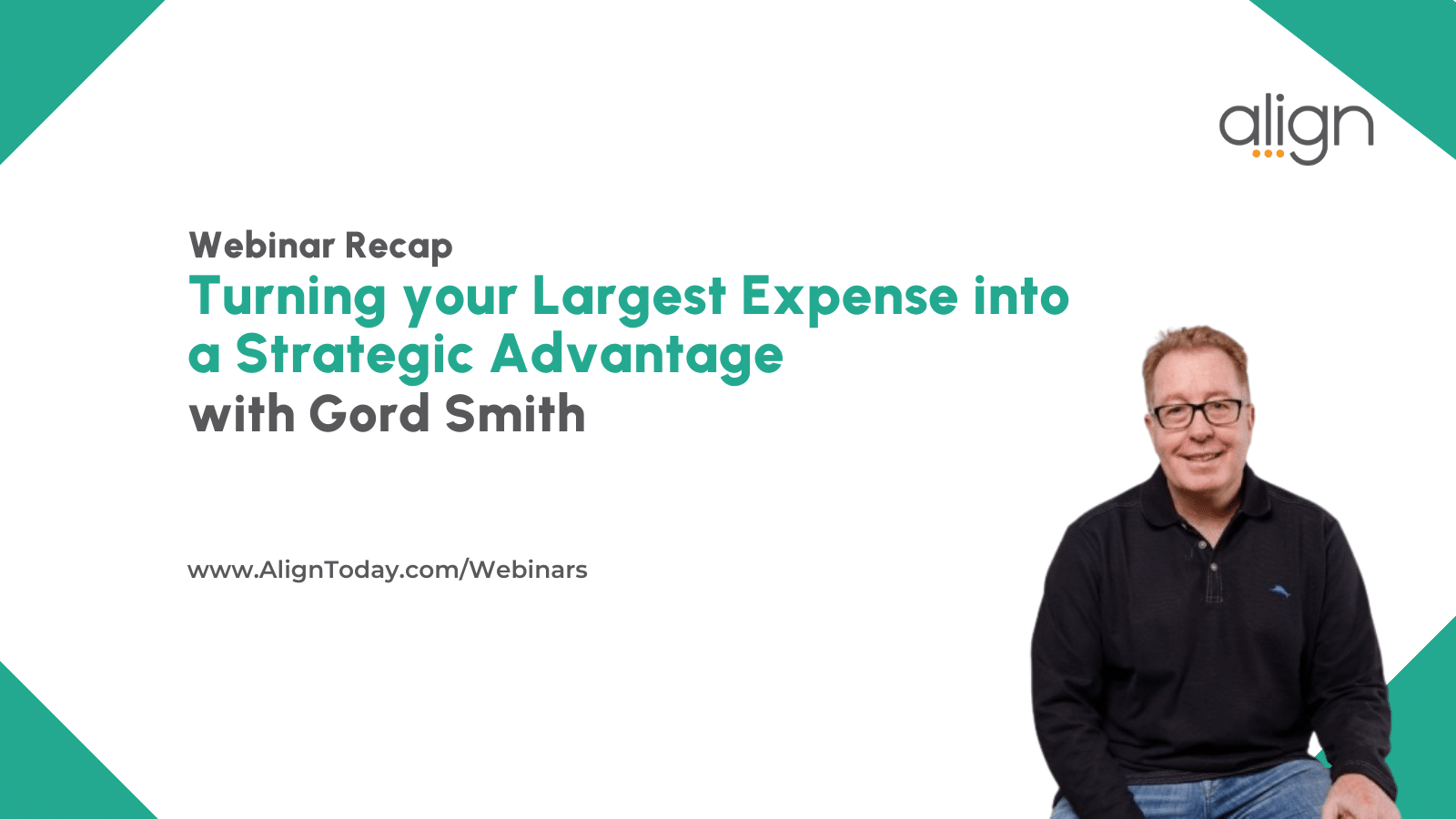 align

Webinar Recap
Turning your Largest Expense into a Strategic Advantage
with Gord Smith

www.AlignToday.com/Webinars